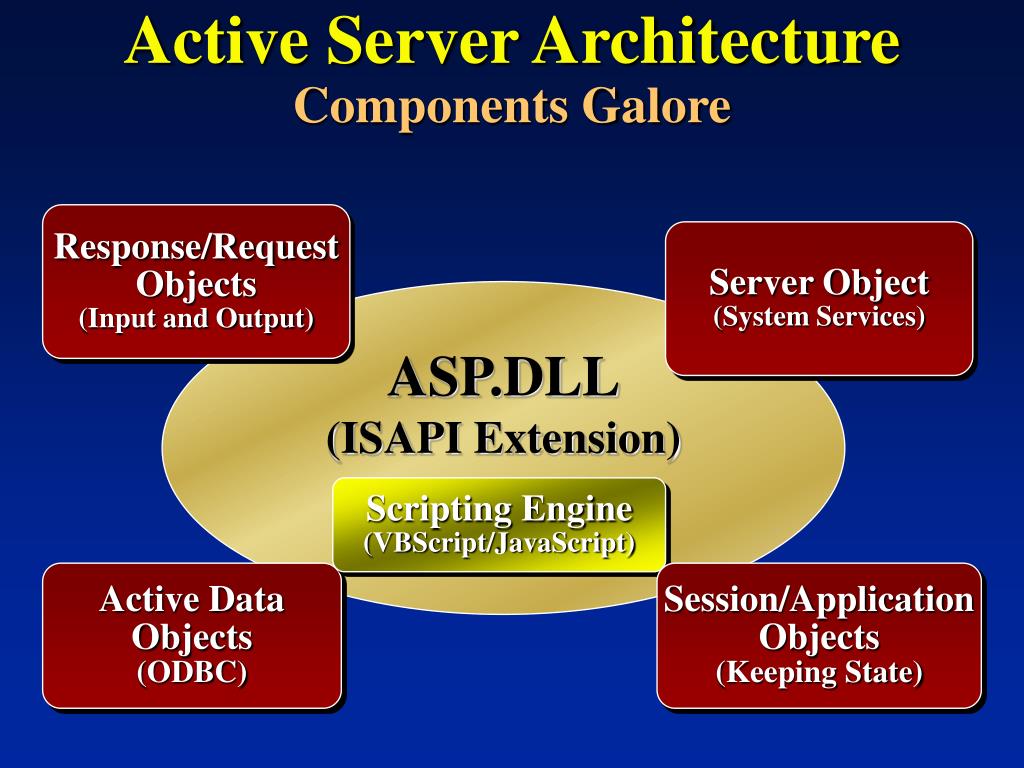 Active Server Architecture
Components Galore

Response/Request Objects
(Input and Output)

Server Object
(System Services)

ASP.DLL
(ISAPI Extension)

Scripting Engine
(VBScript/JavaScript)

Active Data Objects
(ODBC)

Session/Application Objects
(Keeping State)